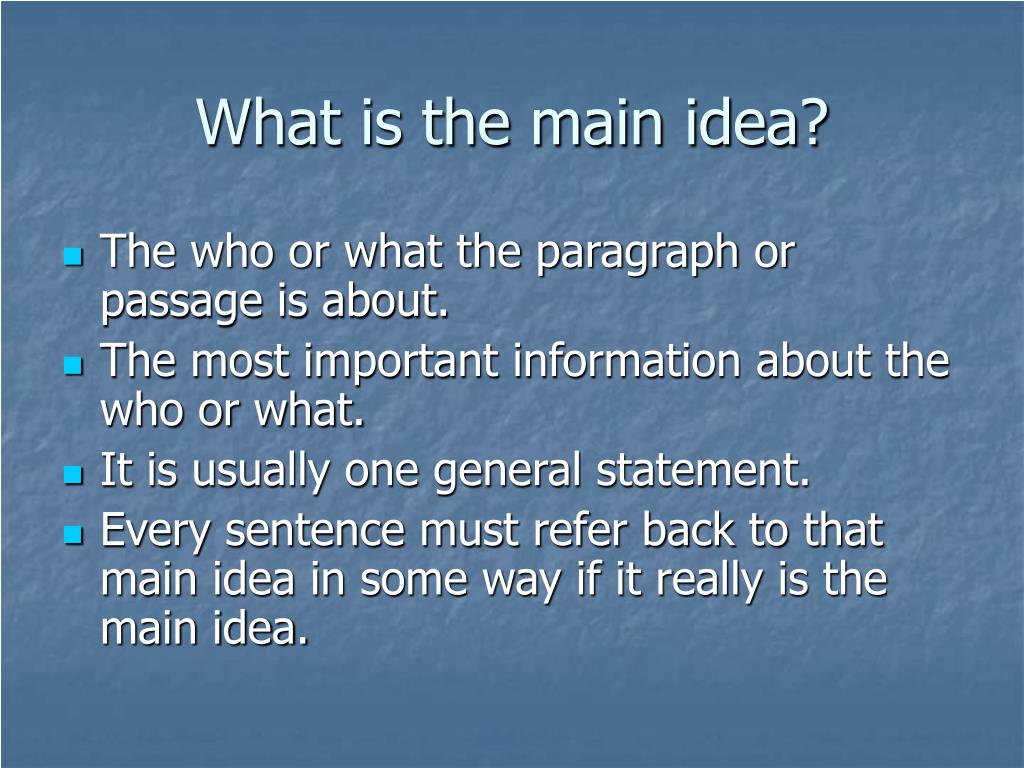 What is the main idea?

- The who or what the paragraph or passage is about.
- The most important information about the who or what.
- It is usually one general statement.
- Every sentence must refer back to that main idea in some way if it really is the main idea.